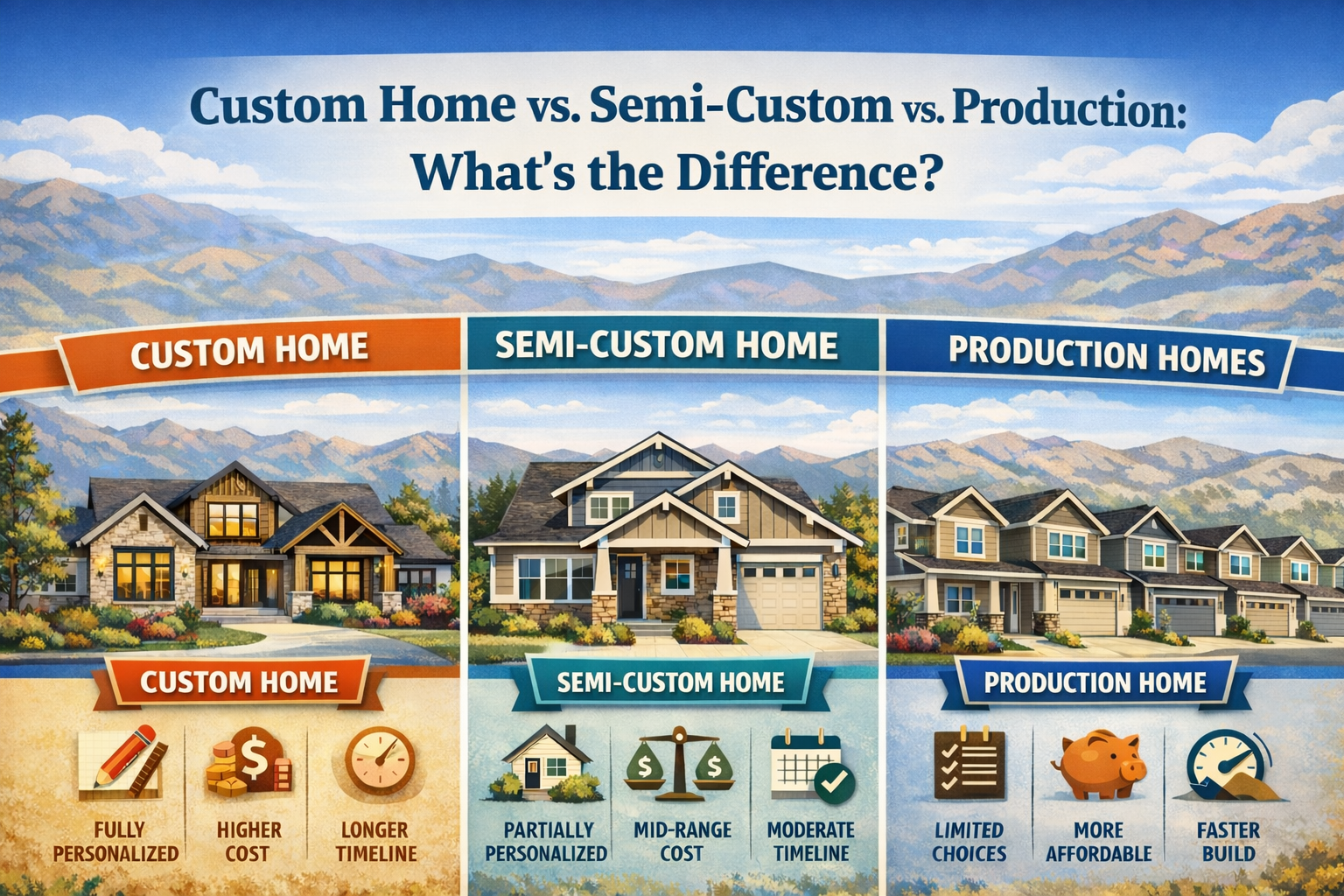 Custom Home vs. Semi-Custom vs. Production: What's the Difference?

CUSTOM HOME

CUSTOM HOME

FULLY PERSONALIZED

HIGHER COST

LONGER TIMELINE

SEMI-CUSTOM HOME

SEMI-CUSTOM HOME

PARTIALLY PERSONALIZED

MID-RANGE COST

MODERATE TIMELINE

PRODUCTION HOMES

PRODUCTION HOME

LIMITED CHOICES

MORE AFFORDABLE

FASTER BUILD